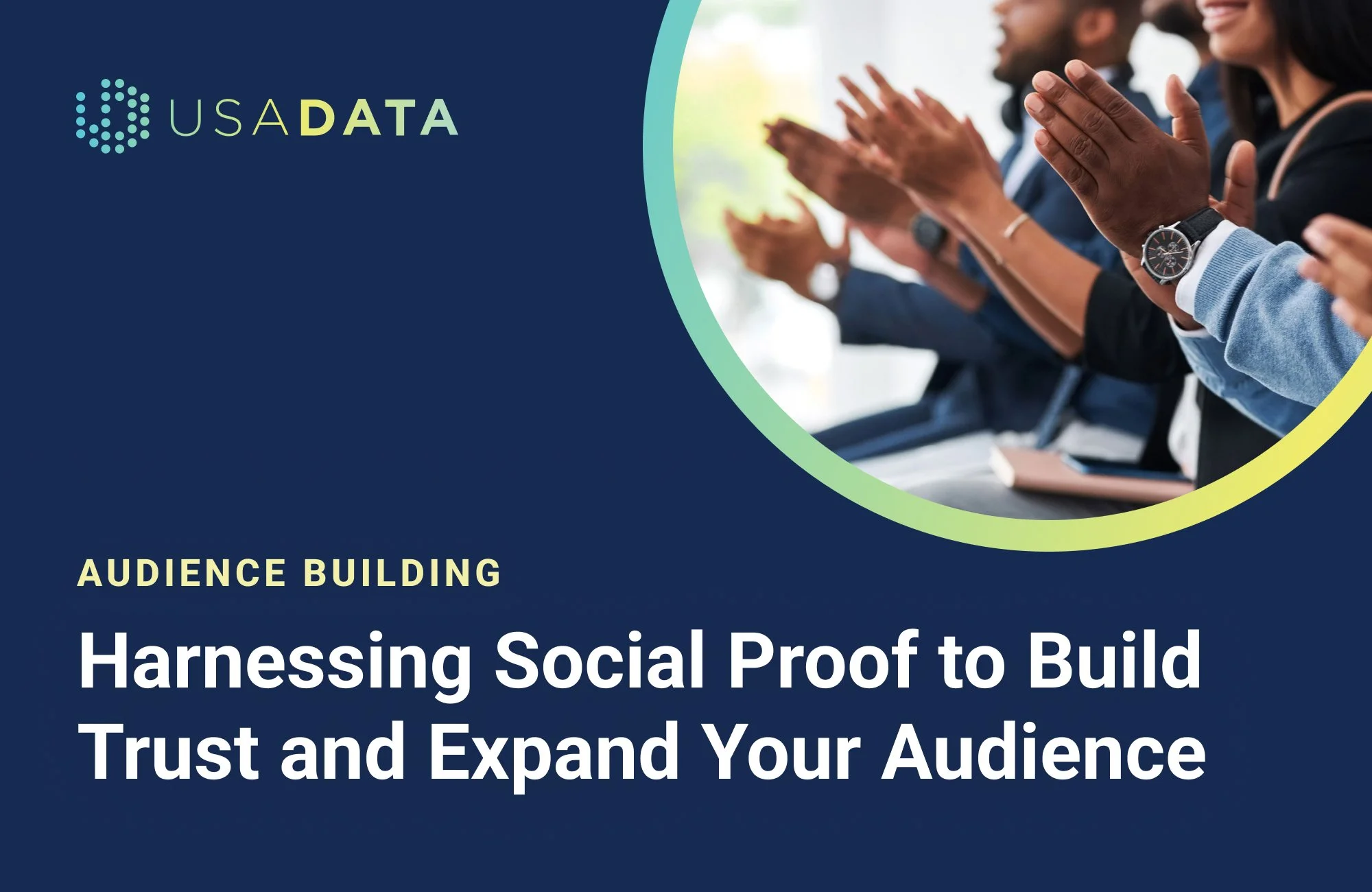 USADATA

AUDIENCE BUILDING

Harnessing Social Proof to Build Trust and Expand Your Audience